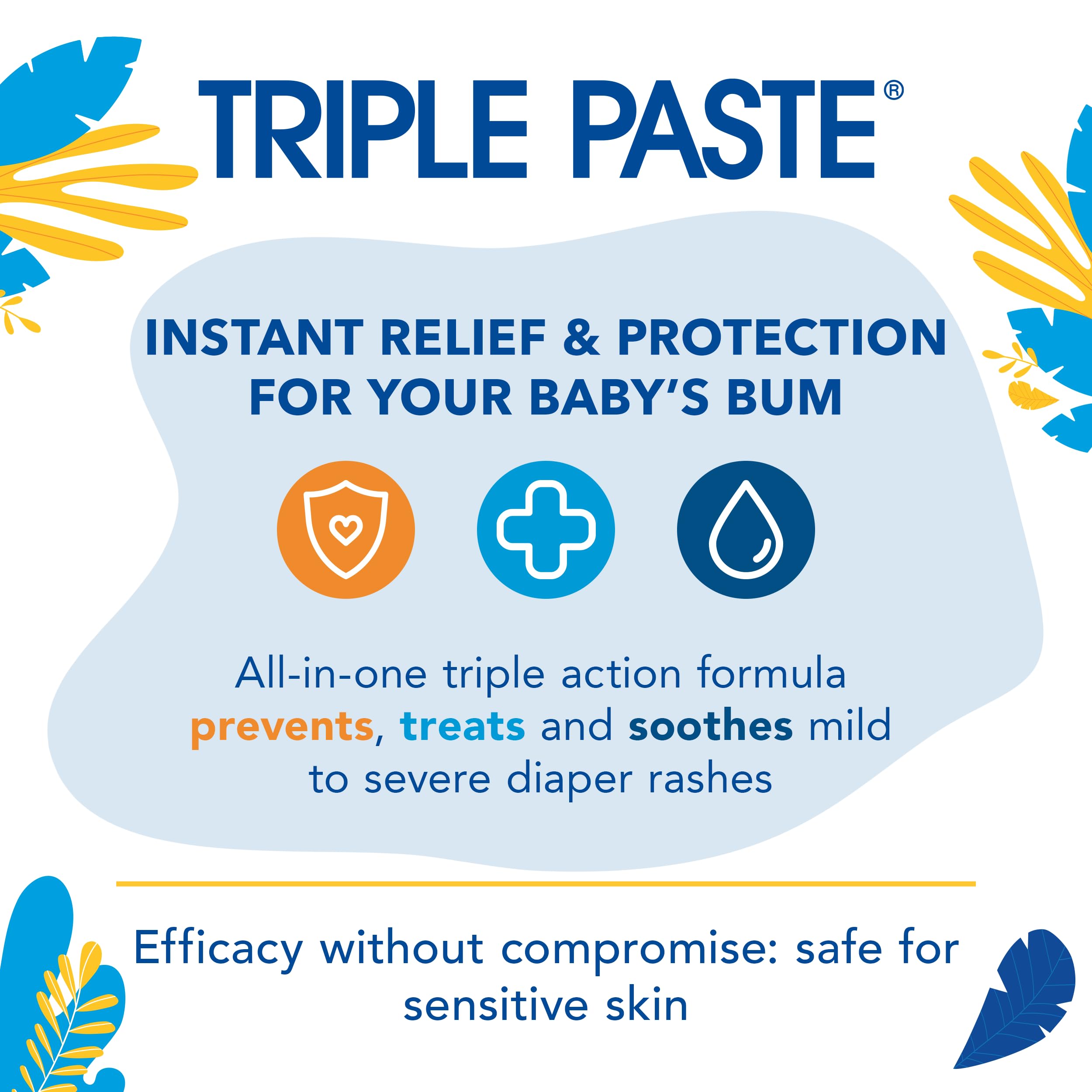 TRIPLE PASTE®

INSTANT RELIEF & PROTECTION FOR YOUR BABY'S BUM

All-in-one triple action formula prevents, treats and soothes mild to severe diaper rashes

Efficacy without compromise: safe for sensitive skin